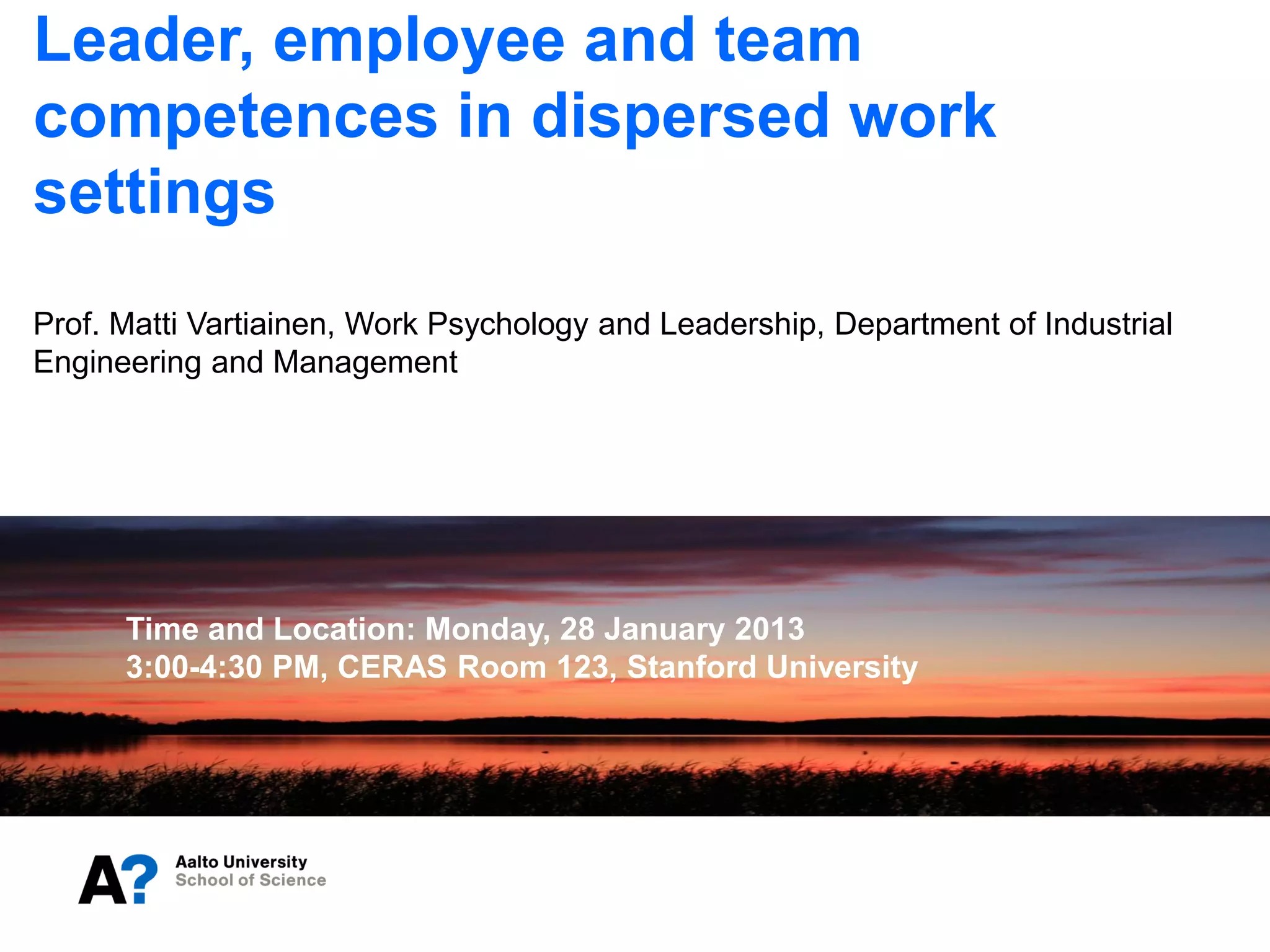 Leader, employee and team competences in dispersed work settings

Prof. Matti Vartiainen, Work Psychology and Leadership, Department of Industrial Engineering and Management

Time and Location: Monday, 28 January 2013
3:00-4:30 PM, CERAS Room 123, Stanford University

A?
Aalto University
School of Science